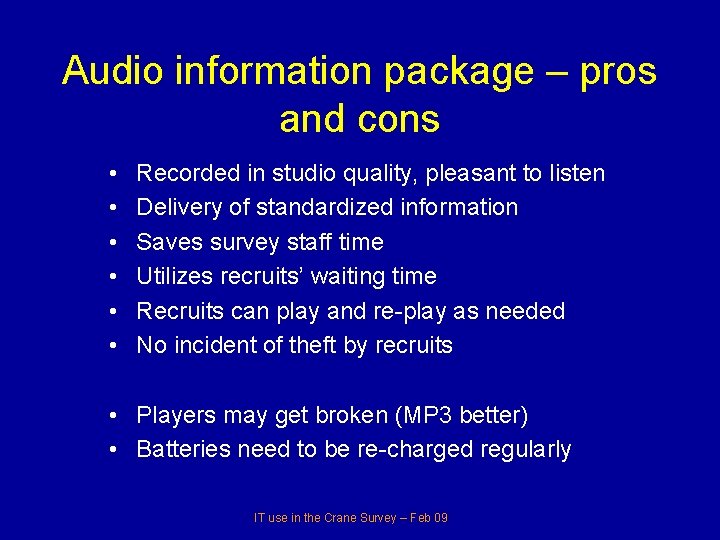 Audio information package – pros and cons

• Recorded in studio quality, pleasant to listen
• Delivery of standardized information
• Saves survey staff time
• Utilizes recruits' waiting time
• Recruits can play and re-play as needed
• No incident of theft by recruits

• Players may get broken (MP3 better)
• Batteries need to be re-charged regularly

IT use in the Crane Survey – Feb 09